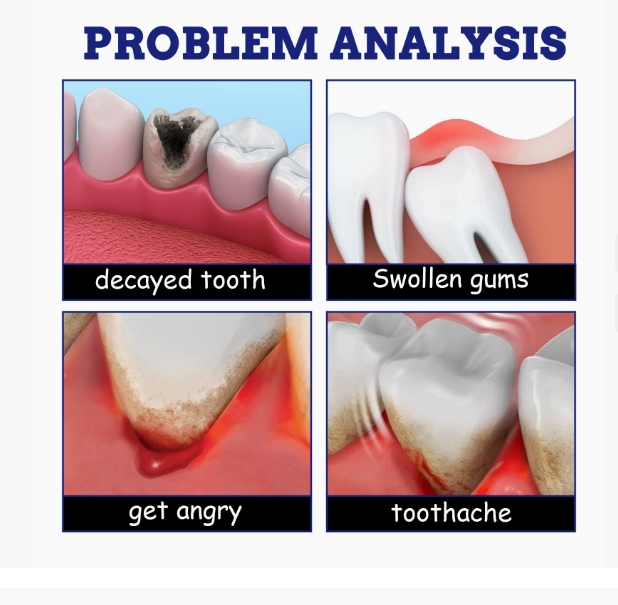 PROBLEM ANALYSIS

decayed tooth

Swollen gums

get angry

toothache